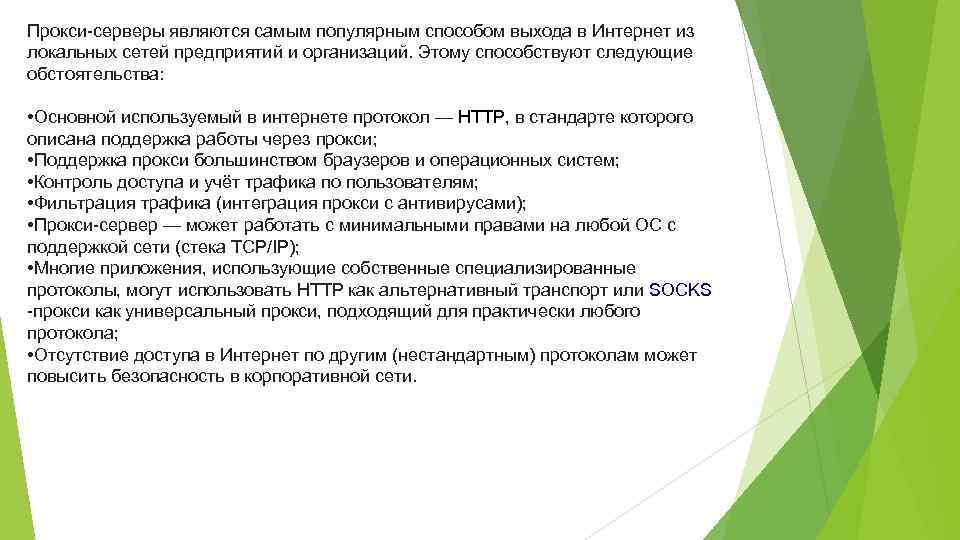 Прокси-серверы являются самым популярным способом выхода в Интернет из локальных сетей предприятий и организаций. Этому способствуют следующие обстоятельства:

• Основной используемый в интернете протокол — HTTP, в стандарте которого описана поддержка работы через прокси;
• Поддержка прокси большинством браузеров и операционных систем;
• Контроль доступа и учёт трафика по пользователям;
• Фильтрация трафика (интеграция прокси с антивирусами);
• Прокси-сервер — может работать с минимальными правами на любой ОС с поддержкой сети (стека TCP/IP);
• Многие приложения, использующие собственные специализированные протоколы, могут использовать HTTP как альтернативный транспорт или SOCKS -прокси как универсальный прокси, подходящий для практически любого протокола;
• Отсутствие доступа в Интернет по другим (нестандартным) протоколам может повысить безопасность в корпоративной сети.